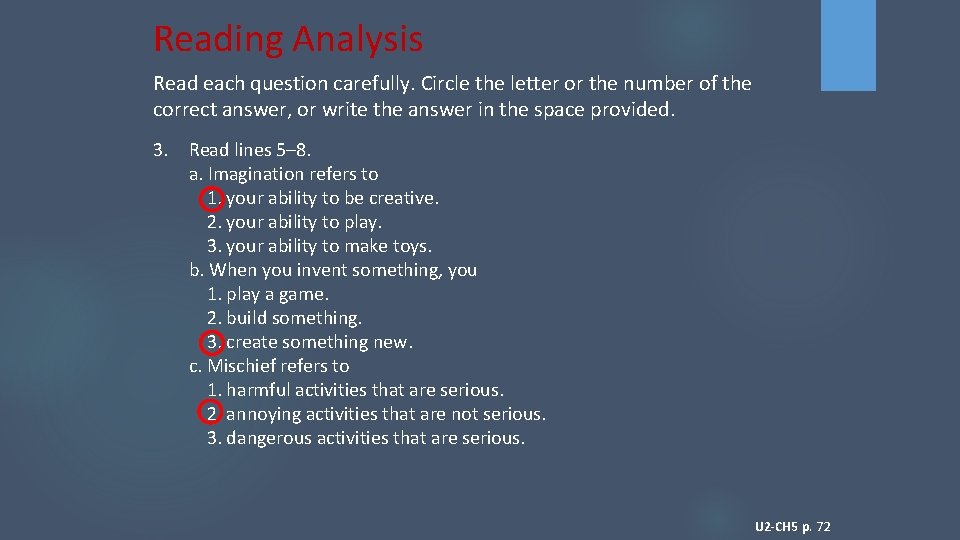 Reading Analysis

Read each question carefully. Circle the letter or the number of the correct answer, or write the answer in the space provided.

3. Read lines 5–8.
a. Imagination refers to
1. your ability to be creative.
2. your ability to play.
3. your ability to make toys.
b. When you invent something, you
1. play a game.
2. build something.
3. create something new.
c. Mischief refers to
1. harmful activities that are serious.
2. annoying activities that are not serious.
3. dangerous activities that are serious.

U2-CH5 p. 72